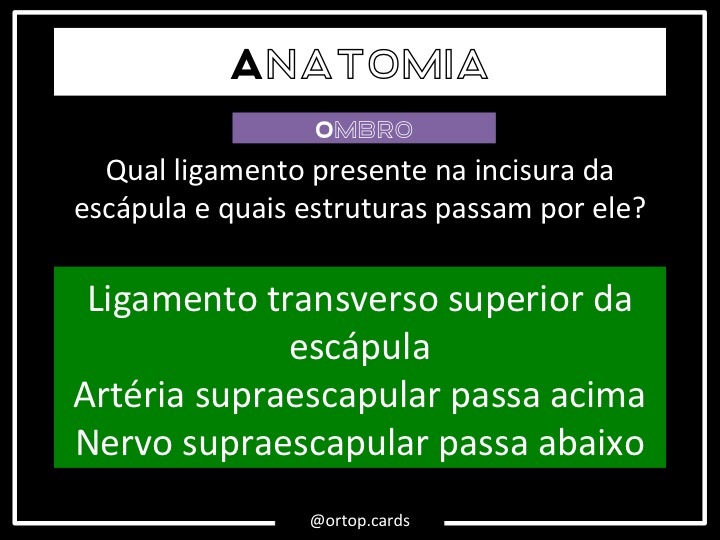 ANATOMIA

OMBRO

Qual ligamento presente na incisura da escápula e quais estruturas passam por ele?

Ligamento transverso superior da escápula
Artéria supraescapular passa acima
Nervo supraescapular passa abaixo

@ortop.cards